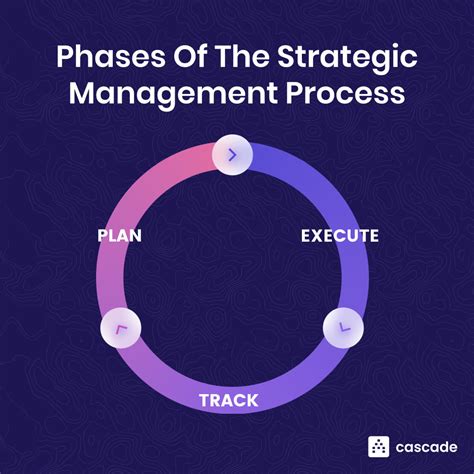 Phases Of The Strategic Management Process

PLAN

EXECUTE

TRACK

cascade